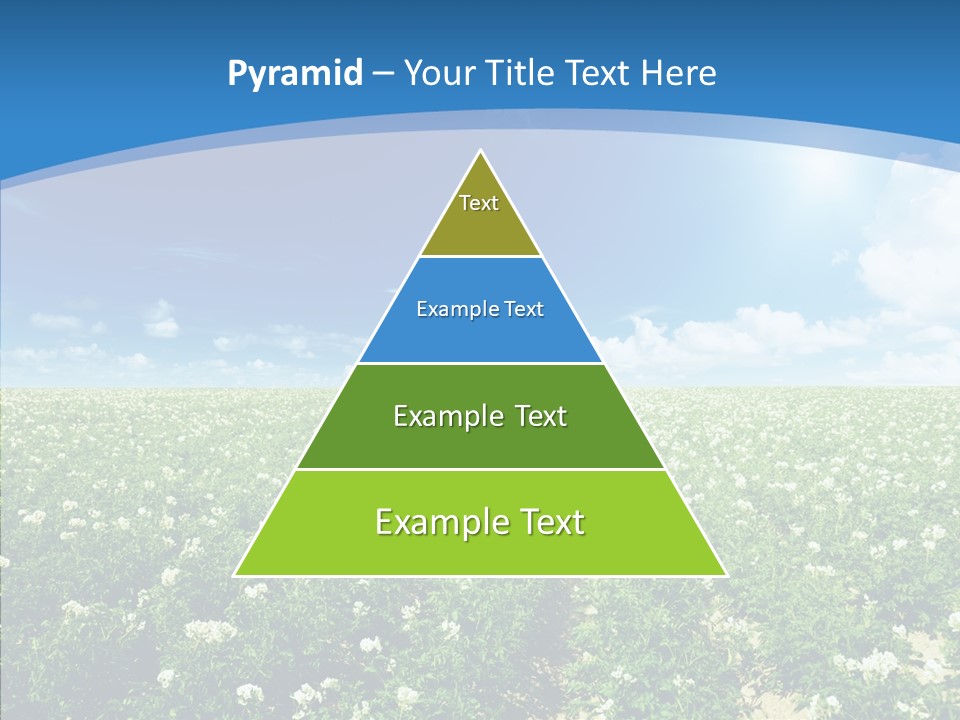 Pyramid – Your Title Text Here

Text

Example Text

Example Text

Example Text